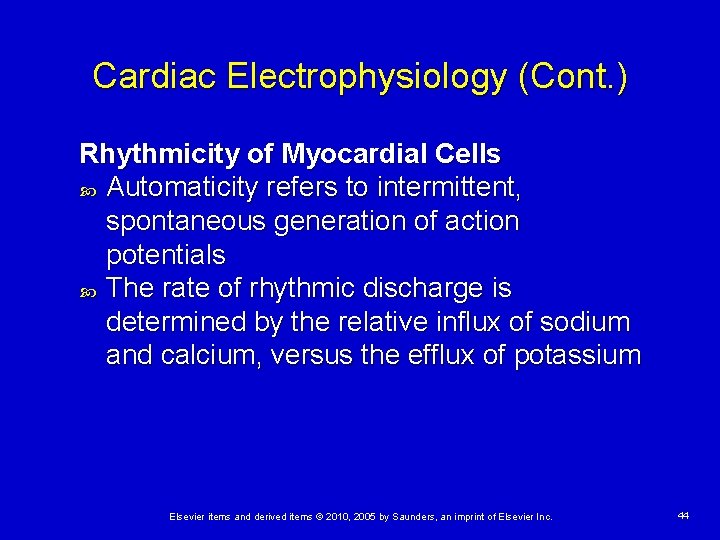 Cardiac Electrophysiology (Cont.)

Rhythmicity of Myocardial Cells

Automaticity refers to intermittent, spontaneous generation of action potentials

The rate of rhythmic discharge is determined by the relative influx of sodium and calcium, versus the efflux of potassium

Elsevier items and derived items © 2010, 2005 by Saunders, an imprint of Elsevier Inc.

44